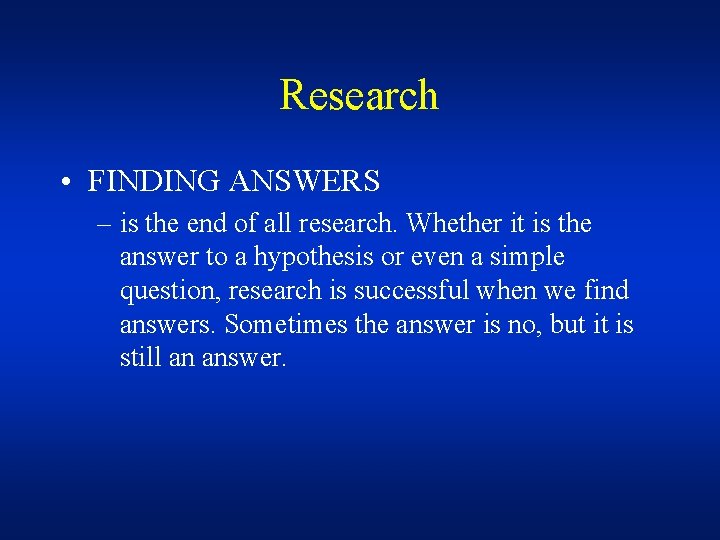 Research

• FINDING ANSWERS
– is the end of all research. Whether it is the answer to a hypothesis or even a simple question, research is successful when we find answers. Sometimes the answer is no, but it is still an answer.